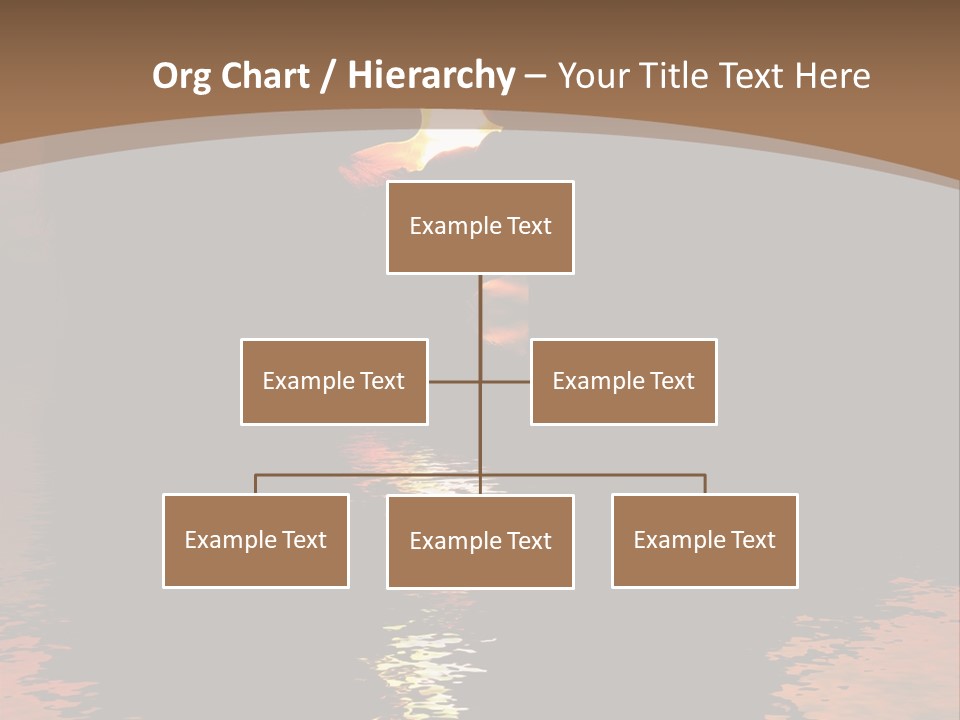 Org Chart / Hierarchy – Your Title Text Here

Example Text

Example Text

Example Text

Example Text

Example Text

Example Text